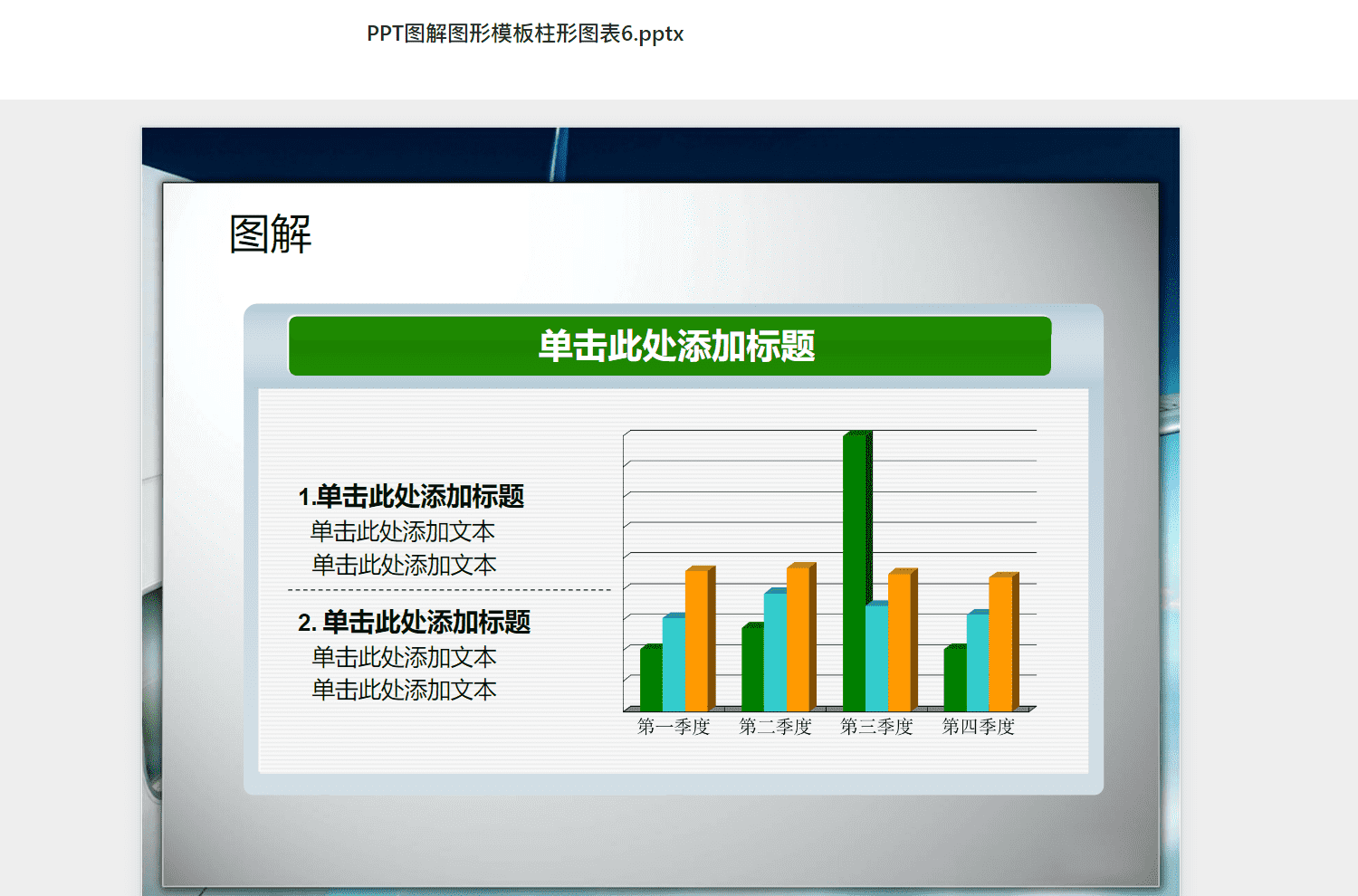 PPT图解图形模板柱形图表6.pptx

图解

单击此处添加标题

1.单击此处添加标题
单击此处添加文本
单击此处添加文本

2. 单击此处添加标题
单击此处添加文本
单击此处添加文本

第一季度 第二季度 第三季度 第四季度